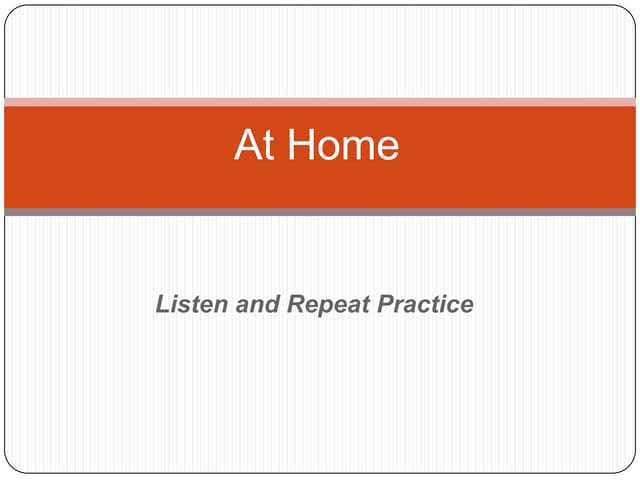 At Home

Listen and Repeat Practice